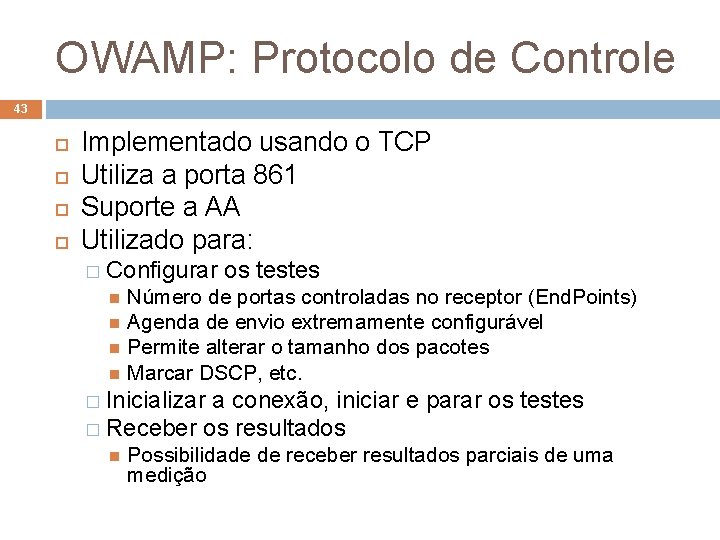 OWAMP: Protocolo de Controle

43

Implementado usando o TCP
Utiliza a porta 861
Suporte a AA
Utilizado para:
Configurar os testes
Número de portas controladas no receptor (EndPoints)
Agenda de envio extremamente configurável
Permite alterar o tamanho dos pacotes
Marcar DSCP, etc.
Inicializar a conexão, iniciar e parar os testes
Receber os resultados
Possibilidade de receber resultados parciais de uma medição